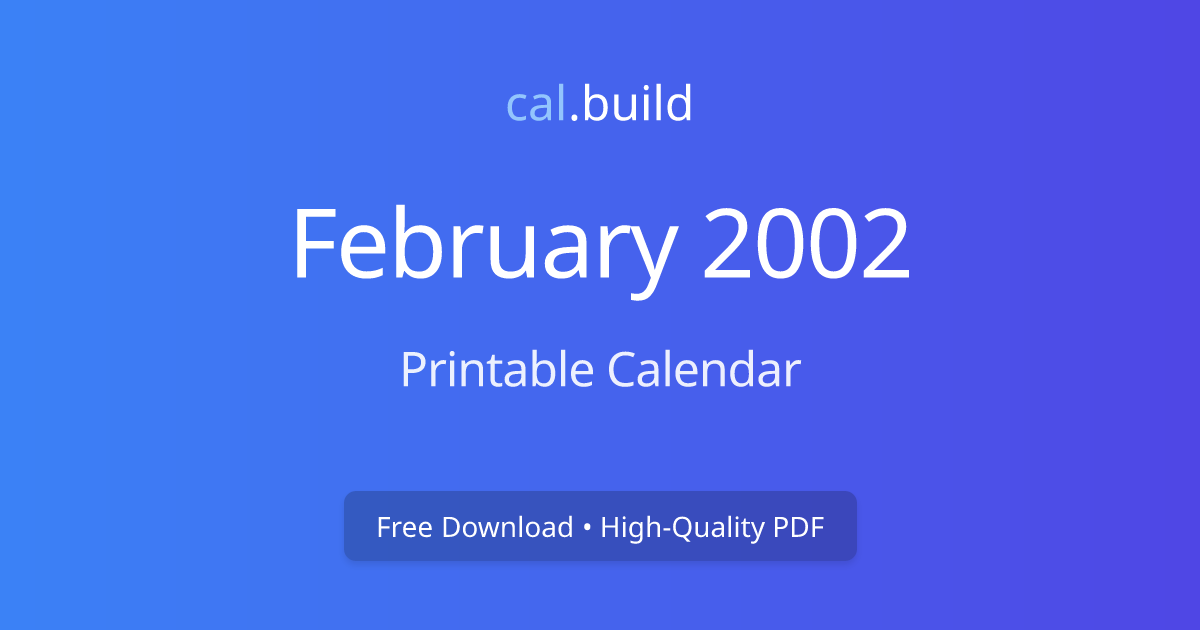 cal.build

February 2002

Printable Calendar

Free Download • High-Quality PDF